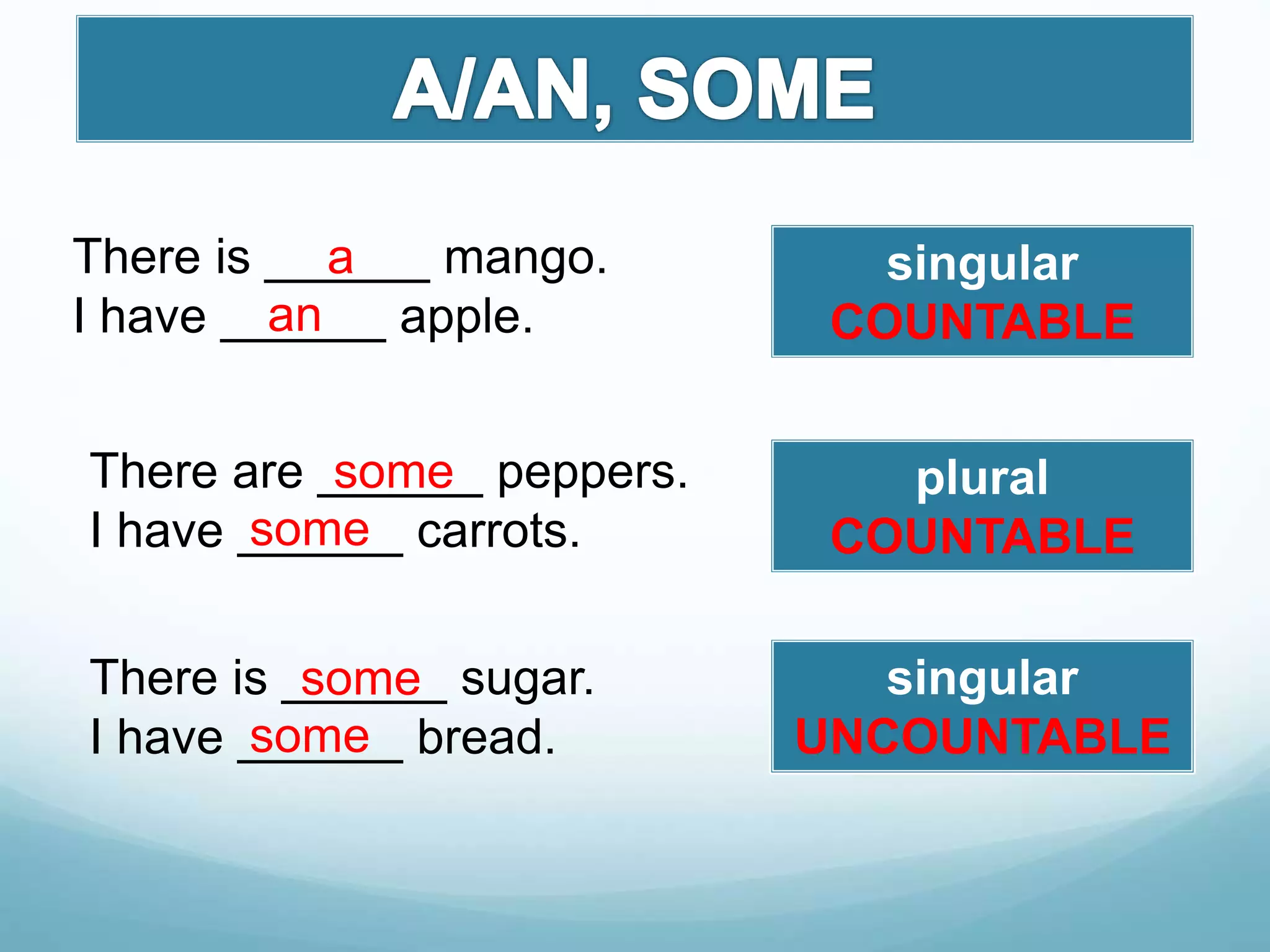 A/AN, SOME

There is __a__ mango.
I have __an__ apple.

singular
COUNTABLE

There are _some_ peppers.
I have _some_ carrots.

plural
COUNTABLE

There is _some_ sugar.
I have _some_ bread.

singular
UNCOUNTABLE